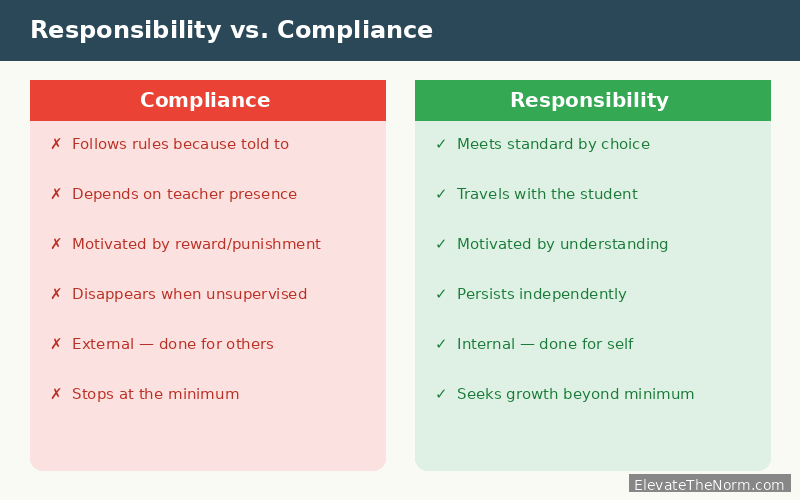 Responsibility vs. Compliance

Compliance

✗ Follows rules because told to

✗ Depends on teacher presence

✗ Motivated by reward/punishment

✗ Disappears when unsupervised

✗ External — done for others

✗ Stops at the minimum

Responsibility

✓ Meets standard by choice

✓ Travels with the student

✓ Motivated by understanding

✓ Persists independently

✓ Internal — done for self

✓ Seeks growth beyond minimum

ElevateTheNorm.com